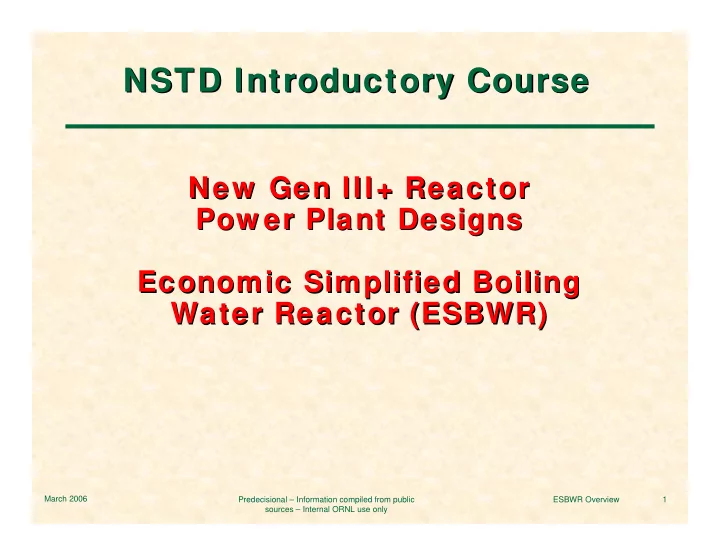 NSTD Introductory Course

New Gen III+ Reactor Power Plant Designs

Economic Simplified Boiling Water Reactor (ESBWR)

March 2006

Predecisional – Information compiled from public sources – Internal ORNL use only

ESBWR Overview

1